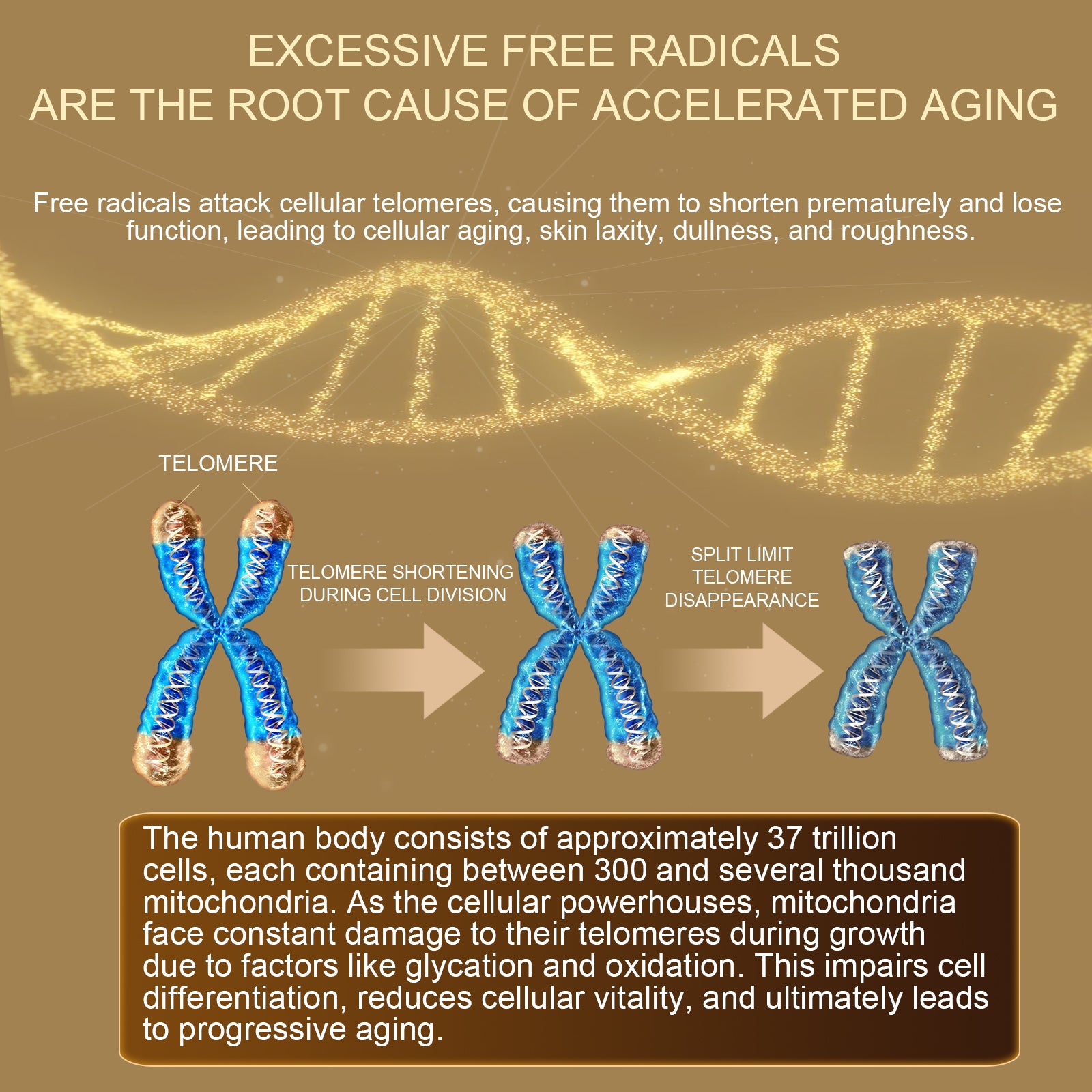 EXCESSIVE FREE RADICALS
ARE THE ROOT CAUSE OF ACCELERATED AGING

Free radicals attack cellular telomeres, causing them to shorten prematurely and lose function, leading to cellular aging, skin laxity, dullness, and roughness.

TELOMERE

TELOMERE SHORTENING
DURING CELL DIVISION

SPLIT LIMIT
TELOMERE
DISAPPEARANCE

The human body consists of approximately 37 trillion cells, each containing between 300 and several thousand mitochondria. As the cellular powerhouses, mitochondria face constant damage to their telomeres during growth due to factors like glycation and oxidation. This impairs cell differentiation, reduces cellular vitality, and ultimately leads to progressive aging.